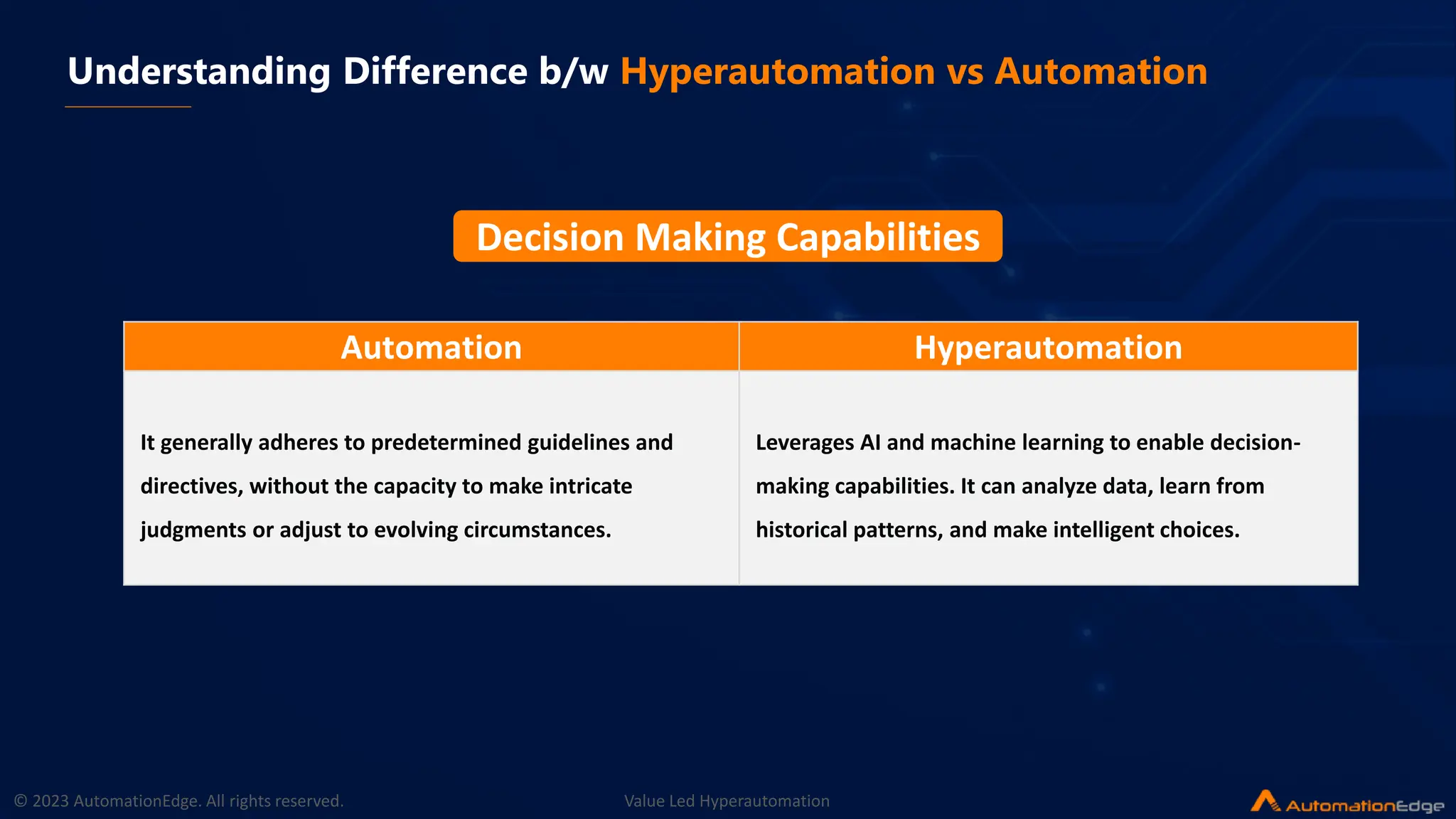 Understanding Difference b/w Hyperautomation vs Automation

Decision Making Capabilities

| Automation | Hyperautomation |
|---|---|
| It generally adheres to predetermined guidelines and directives, without the capacity to make intricate judgments or adjust to evolving circumstances. | Leverages AI and machine learning to enable decision-making capabilities. It can analyze data, learn from historical patterns, and make intelligent choices. |

© 2023 AutomationEdge. All rights reserved.

Value Led Hyperautomation

AutomationEdge